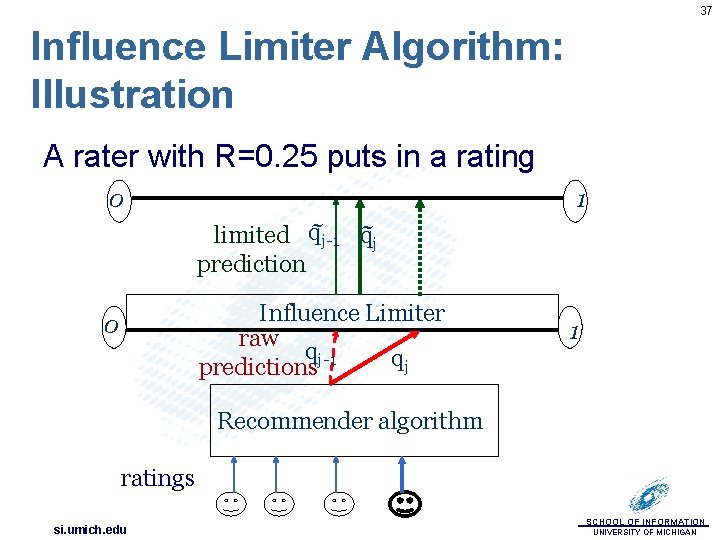 37

Influence Limiter Algorithm: Illustration

A rater with R=0.25 puts in a rating

0

1

limited prediction

$\tilde{q}_{j-1}$ $\tilde{q}_j$

Influence Limiter

0

1

raw predictions

$q_{j-1}$

$q_j$

Recommender algorithm

ratings

si.umich.edu

SCHOOL OF INFORMATION
UNIVERSITY OF MICHIGAN